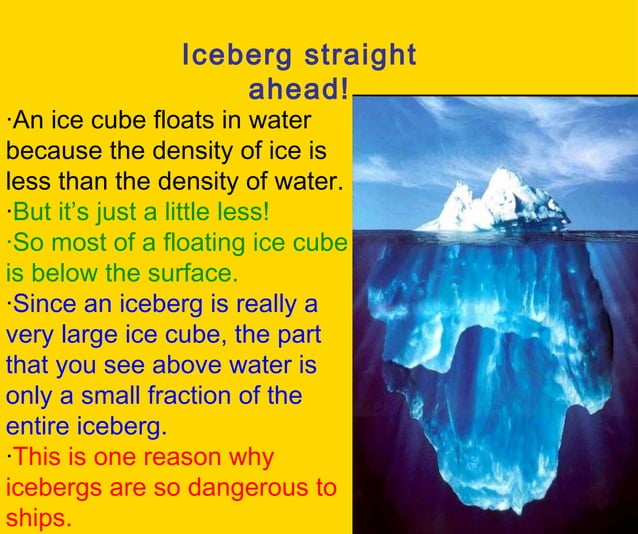 Iceberg straight ahead!

·An ice cube floats in water because the density of ice is less than the density of water.

·But it's just a little less!

·So most of a floating ice cube is below the surface.

·Since an iceberg is really a very large ice cube, the part that you see above water is only a small fraction of the entire iceberg.

·This is one reason why icebergs are so dangerous to ships.